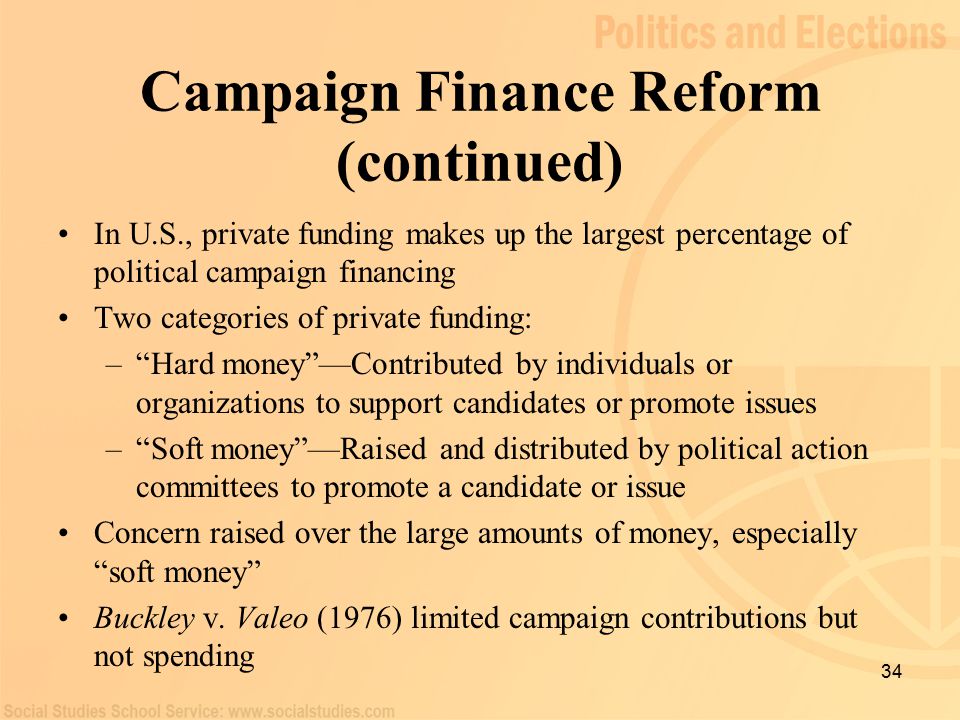 Politics and Elections

Campaign Finance Reform (continued)

• In U.S., private funding makes up the largest percentage of political campaign financing
• Two categories of private funding:
– “Hard money”—Contributed by individuals or organizations to support candidates or promote issues
– “Soft money”—Raised and distributed by political action committees to promote a candidate or issue
• Concern raised over the large amounts of money, especially “soft money”
• Buckley v. Valeo (1976) limited campaign contributions but not spending

34

Social Studies School Service: www.socialstudies.com